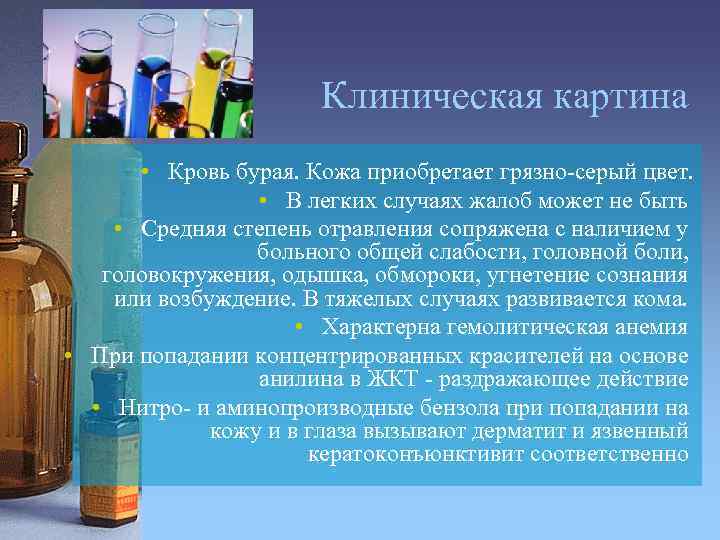 Клиническая картина

• Кровь бурая. Кожа приобретает грязно-серый цвет.

• В легких случаях жалоб может не быть

• Средняя степень отравления сопряжена с наличием у больного общей слабости, головной боли, головокружения, одышка, обмороки, угнетение сознания или возбуждение. В тяжелых случаях развивается кома.

• Характерна гемолитическая анемия

• При попадании концентрированных красителей на основе анилина в ЖКТ - раздражающее действие

• Нитро- и аминопроизводные бензола при попадании на кожу и в глаза вызывают дерматит и язвенный кератоконъюнктивит соответственно